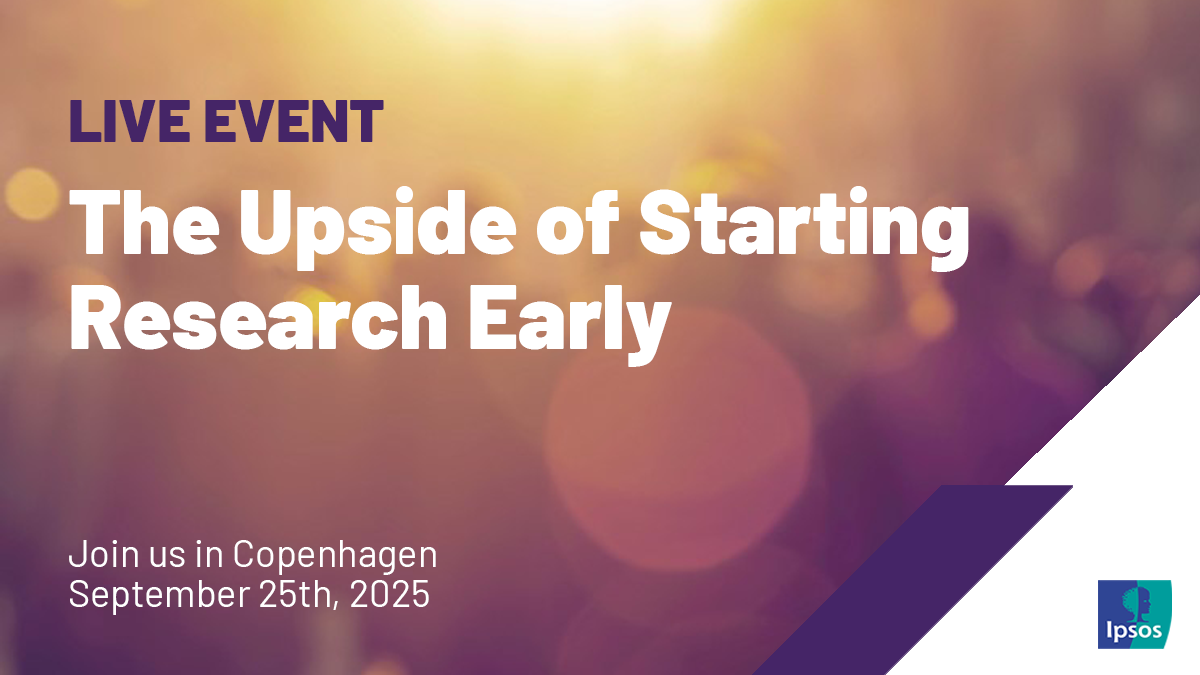 LIVE EVENT

The Upside of Starting Research Early

Join us in Copenhagen
September 25th, 2025

Ipsos